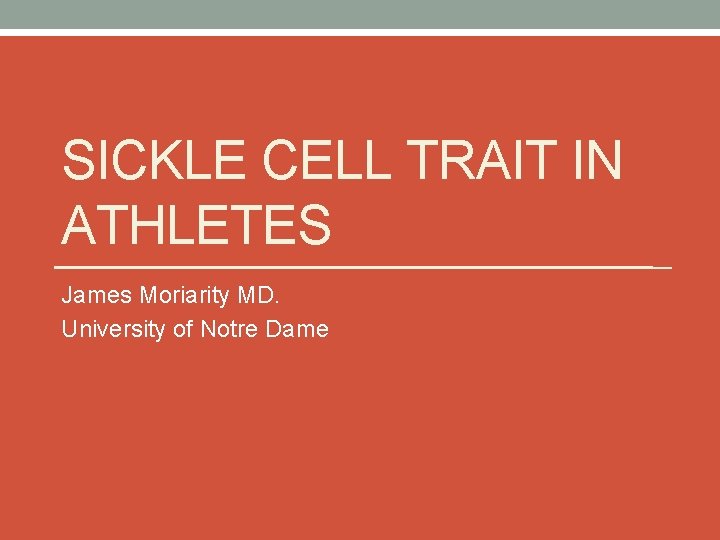 SICKLE CELL TRAIT IN ATHLETES

James Moriarity MD.
University of Notre Dame